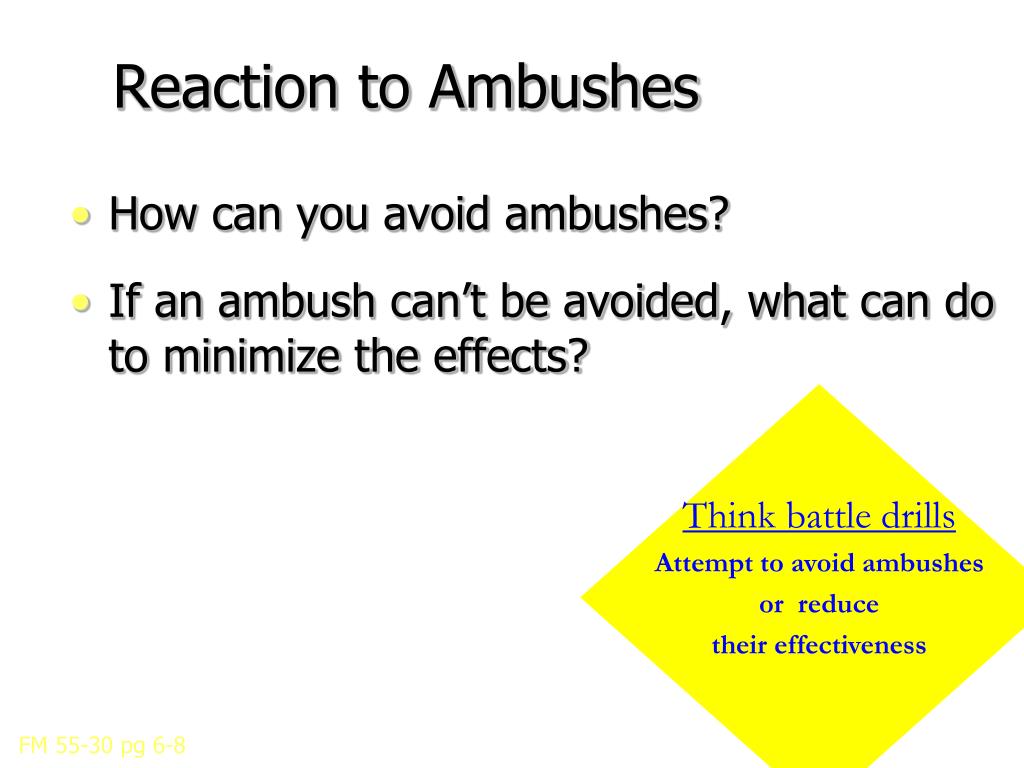 Reaction to Ambushes

• How can you avoid ambushes?

• If an ambush can't be avoided, what can do to minimize the effects?

Think battle drills
Attempt to avoid ambushes
or reduce
their effectiveness

FM 55-30 pg 6-8